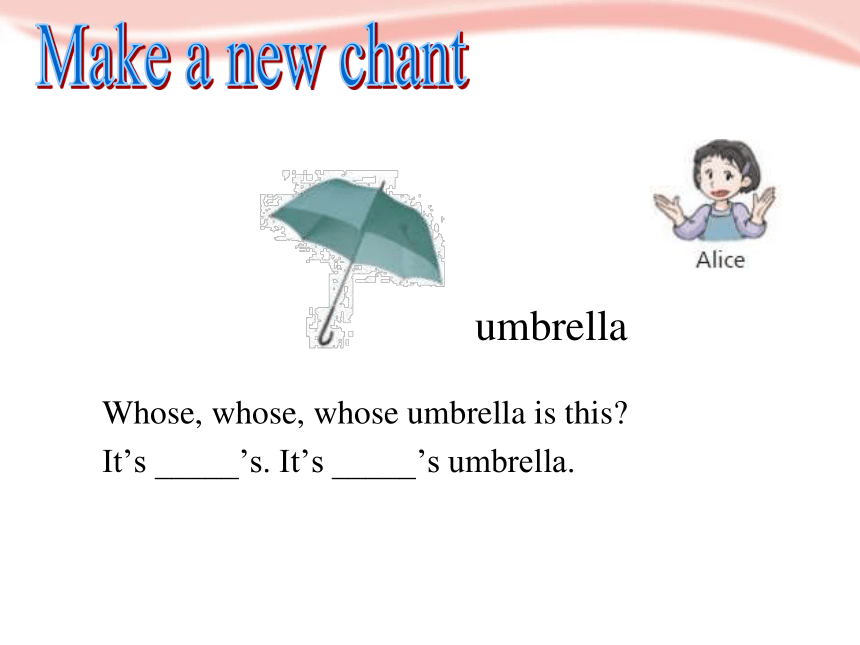 Make a new chant

Alice

umbrella

Whose, whose, whose umbrella is this?
It’s _____’s. It’s _____’s umbrella.